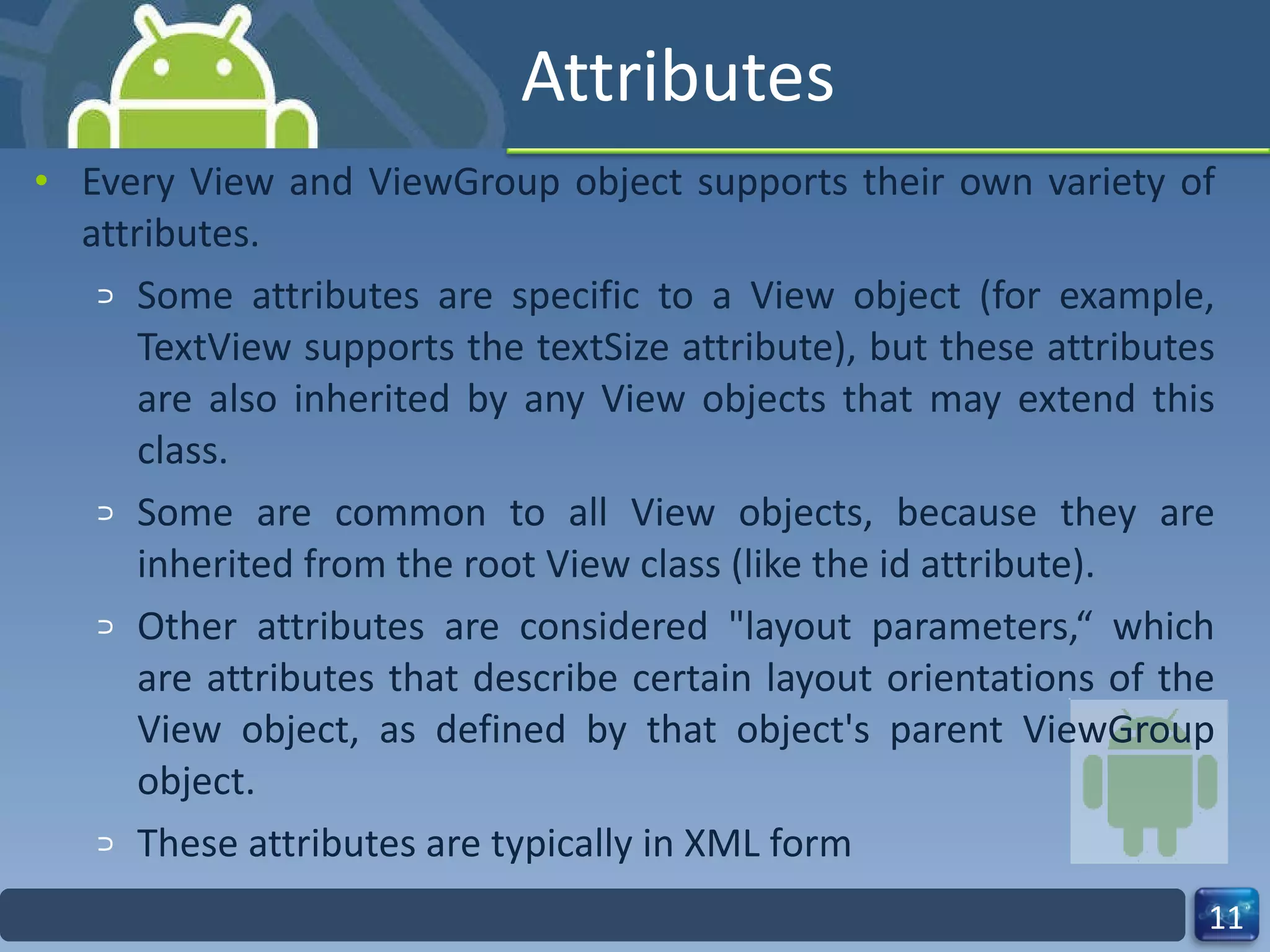 Attributes

• Every View and ViewGroup object supports their own variety of attributes.

⊃ Some attributes are specific to a View object (for example, TextView supports the textSize attribute), but these attributes are also inherited by any View objects that may extend this class.

⊃ Some are common to all View objects, because they are inherited from the root View class (like the id attribute).

⊃ Other attributes are considered "layout parameters,“ which are attributes that describe certain layout orientations of the View object, as defined by that object's parent ViewGroup object.

⊃ These attributes are typically in XML form

11